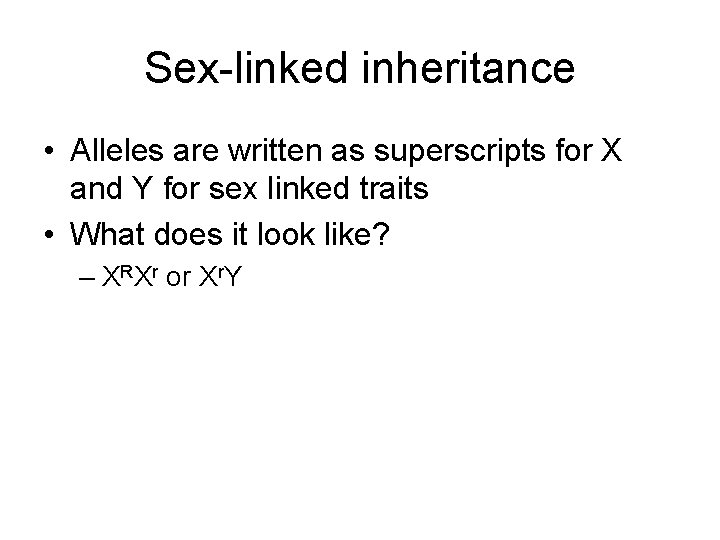 Sex-linked inheritance

• Alleles are written as superscripts for X and Y for sex linked traits
• What does it look like?
– $X^RX^r$ or $X^rY$